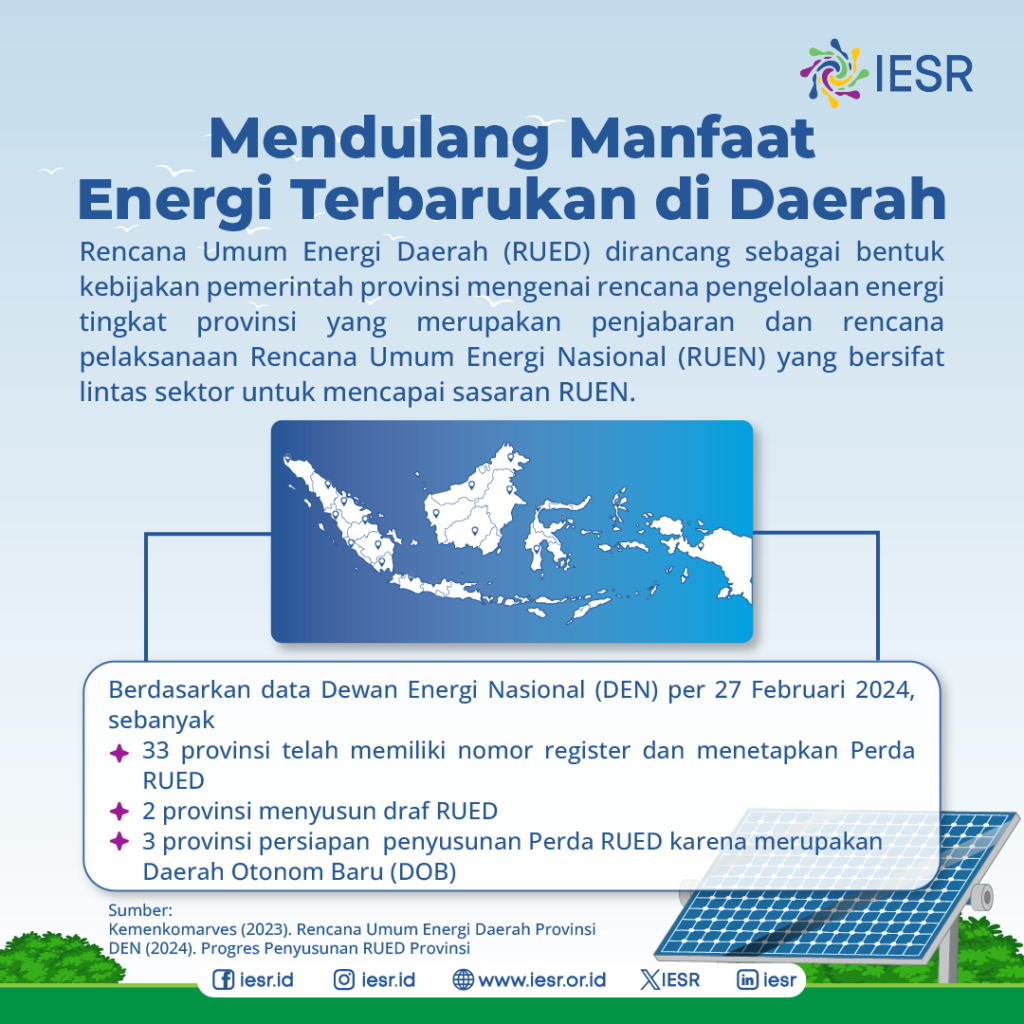 IESR

Mendulang Manfaat Energi Terbarukan di Daerah

Rencana Umum Energi Daerah (RUED) dirancang sebagai bentuk kebijakan pemerintah provinsi mengenai rencana pengelolaan energi tingkat provinsi yang merupakan penjabaran dan rencana pelaksanaan Rencana Umum Energi Nasional (RUEN) yang bersifat lintas sektor untuk mencapai sasaran RUEN.

Berdasarkan data Dewan Energi Nasional (DEN) per 27 Februari 2024, sebanyak
33 provinsi telah memiliki nomor register dan menetapkan Perda RUED
2 provinsi menyusun draf RUED
3 provinsi persiapan penyusunan Perda RUED karena merupakan Daerah Otonom Baru (DOB)

Sumber:
Kemenkomarves (2023). Rencana Umum Energi Daerah Provinsi
DEN (2024). Progres Penyusunan RUED Provinsi

iesr.id iesr.id www.iesr.or.id IESR iesr